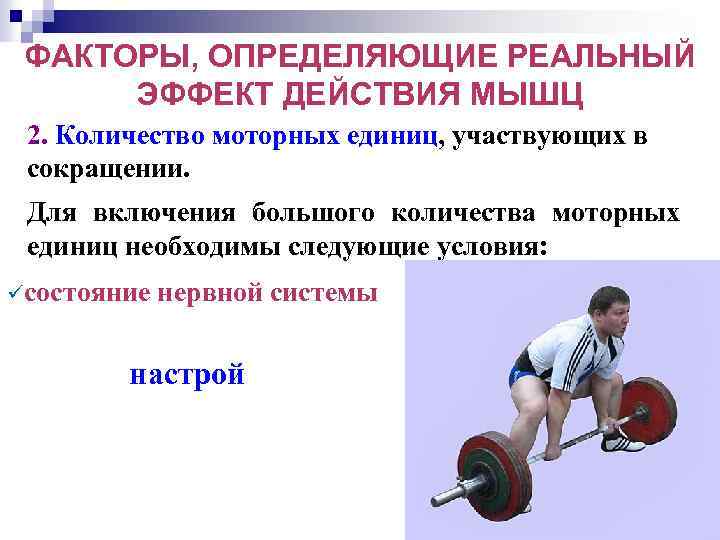 ФАКТОРЫ, ОПРЕДЕЛЯЮЩИЕ РЕАЛЬНЫЙ ЭФФЕКТ ДЕЙСТВИЯ МЫШЦ

2. Количество моторных единиц, участвующих в сокращении.

Для включения большого количества моторных единиц необходимы следующие условия:

✓состояние нервной системы

настрой